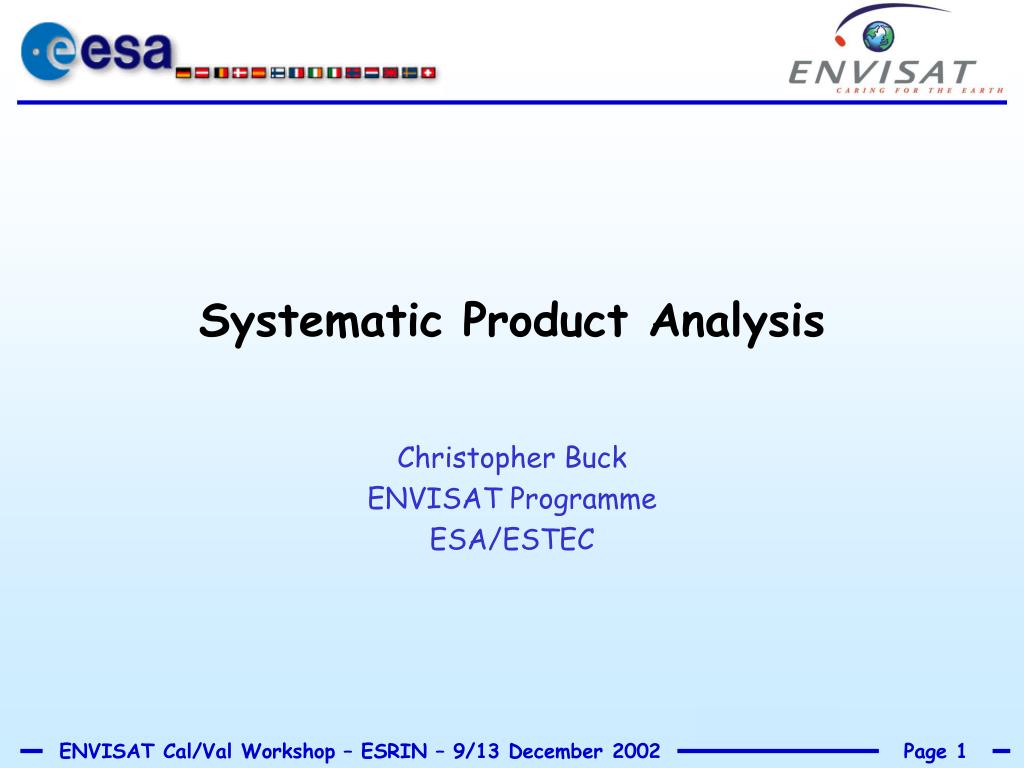 esa

ENVISAT
CARING FOR THE EARTH

Systematic Product Analysis

Christopher Buck
ENVISAT Programme
ESA/ESTEC

ENVISAT Cal/Val Workshop – ESRIN – 9/13 December 2002

Page 1